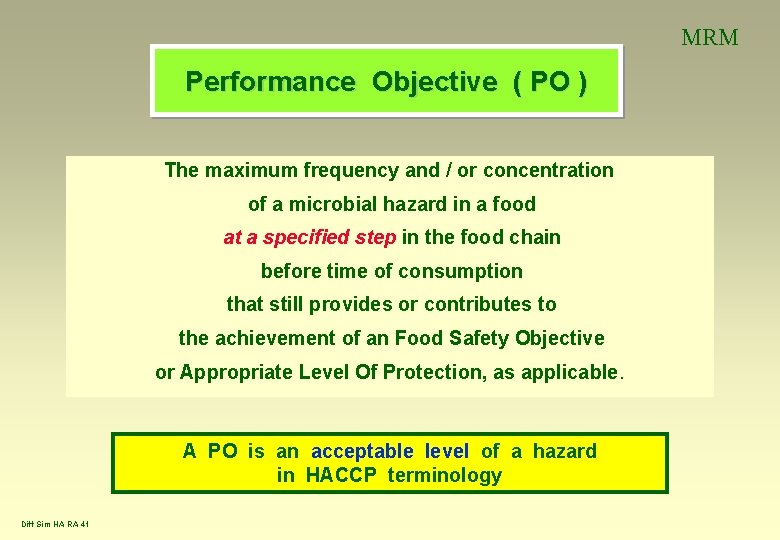 MRM

Performance Objective ( PO )

The maximum frequency and / or concentration of a microbial hazard in a food at a specified step in the food chain before time of consumption that still provides or contributes to the achievement of an Food Safety Objective or Appropriate Level Of Protection, as applicable.

A PO is an acceptable level of a hazard in HACCP terminology

Diff Sim HA RA 41